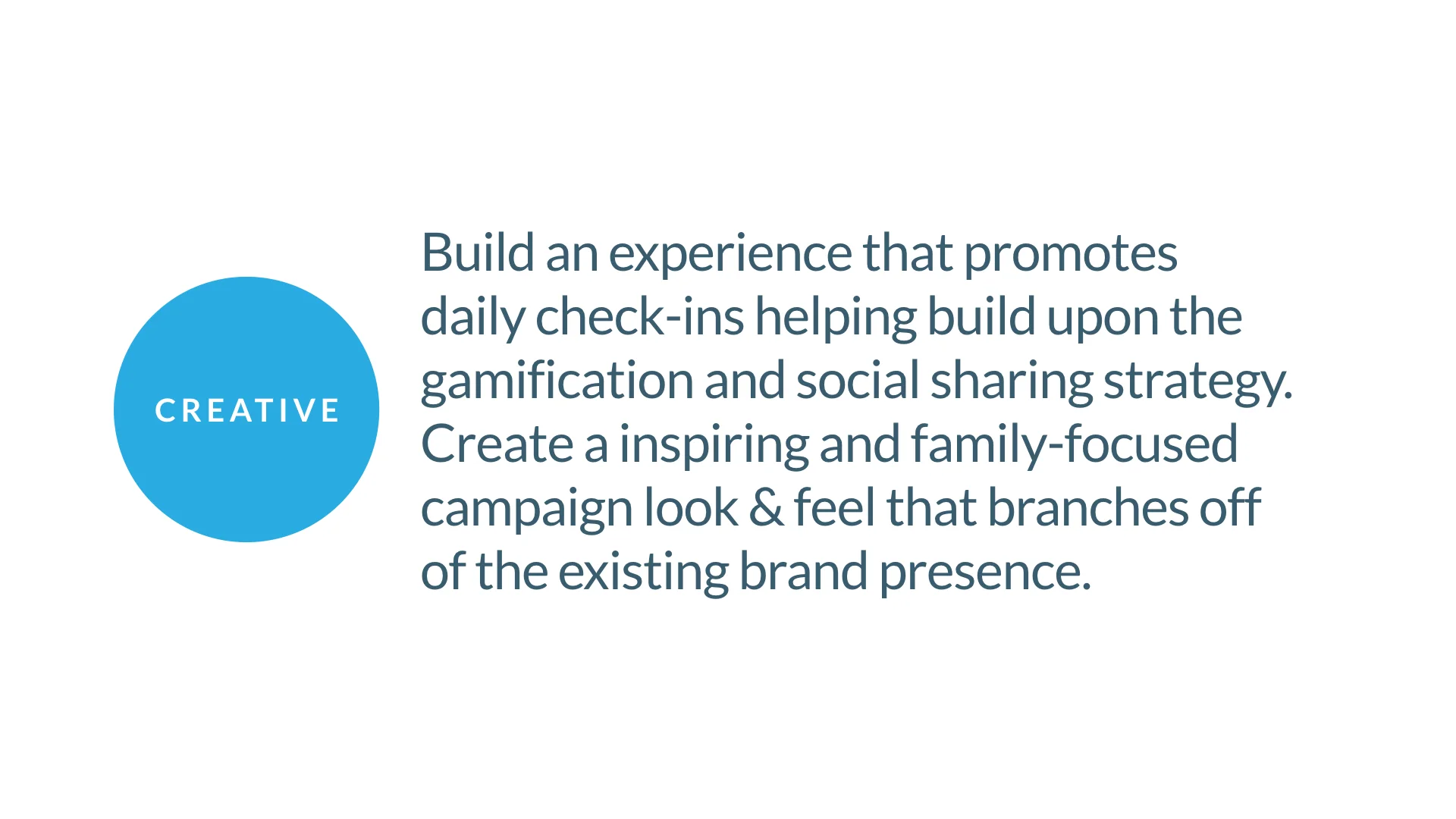 CREATIVE

Build an experience that promotes daily check-ins helping build upon the gamification and social sharing strategy. Create a inspiring and family-focused campaign look & feel that branches off of the existing brand presence.